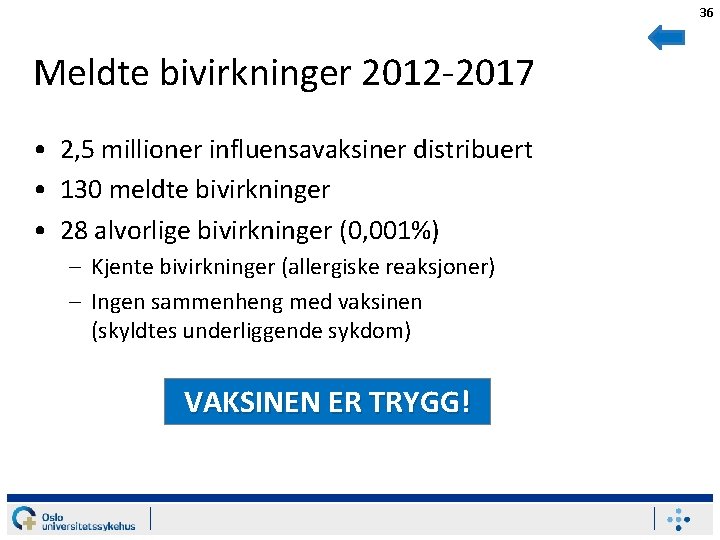 36

Meldte bivirkninger 2012-2017

• 2,5 millioner influensavaksiner distribuert
• 130 meldte bivirkninger
• 28 alvorlige bivirkninger (0,001%)
– Kjente bivirkninger (allergiske reaksjoner)
– Ingen sammenheng med vaksinen (skyldtes underliggende sykdom)

VAKSINEN ER TRYGG!

Oslo universitetssykehus